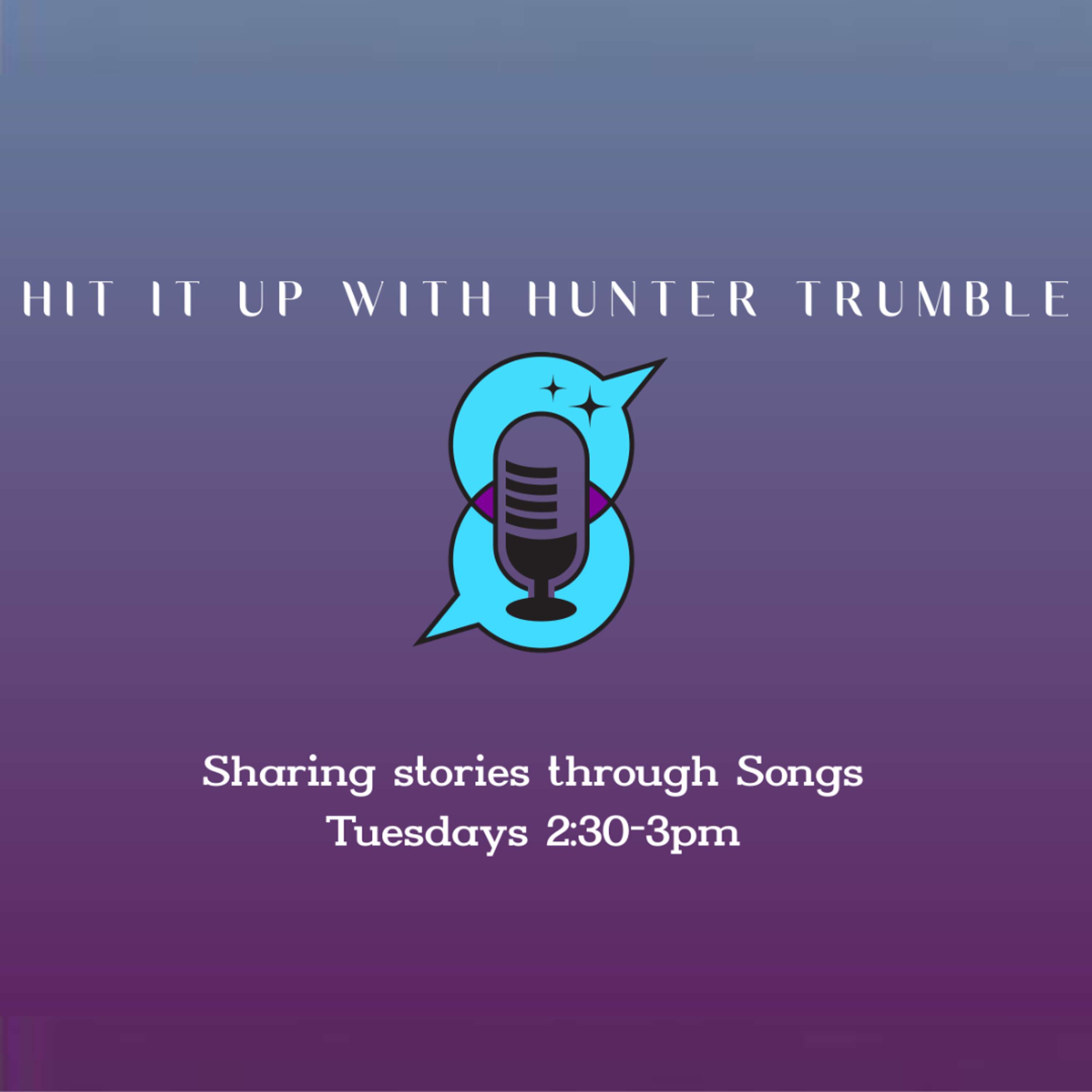 HIT IT UP WITH HUNTER TRUMBLE

Sharing stories through Songs
Tuesdays 2:30-3pm